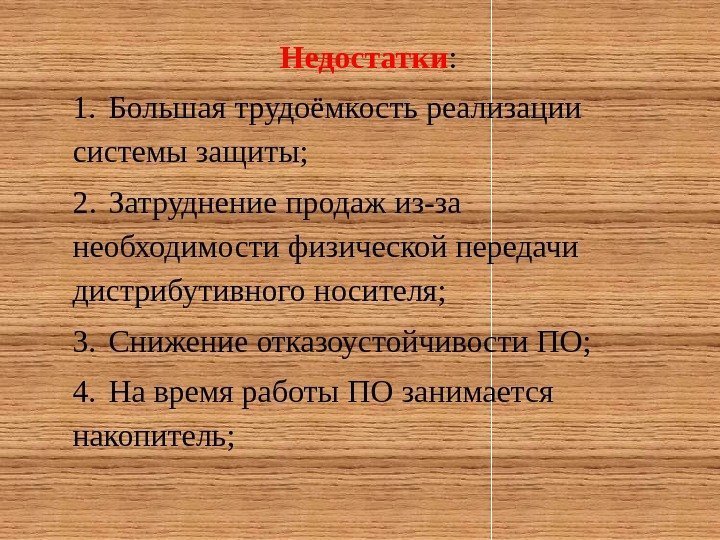 Недостатки:

1. Большая трудоёмкость реализации системы защиты;

2. Затруднение продаж из-за необходимости физической передачи дистрибутивного носителя;

3. Снижение отказоустойчивости ПО;

4. На время работы ПО занимается накопитель;